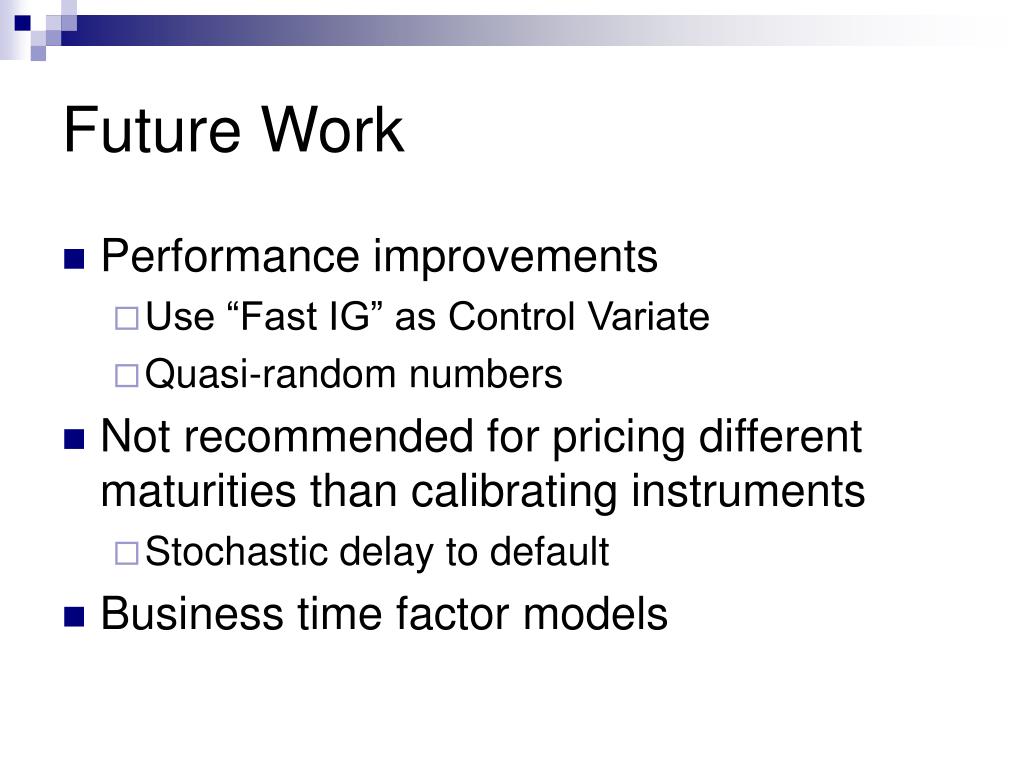 Future Work

Performance improvements

Use “Fast IG” as Control Variate

Quasi-random numbers

Not recommended for pricing different maturities than calibrating instruments

Stochastic delay to default

Business time factor models